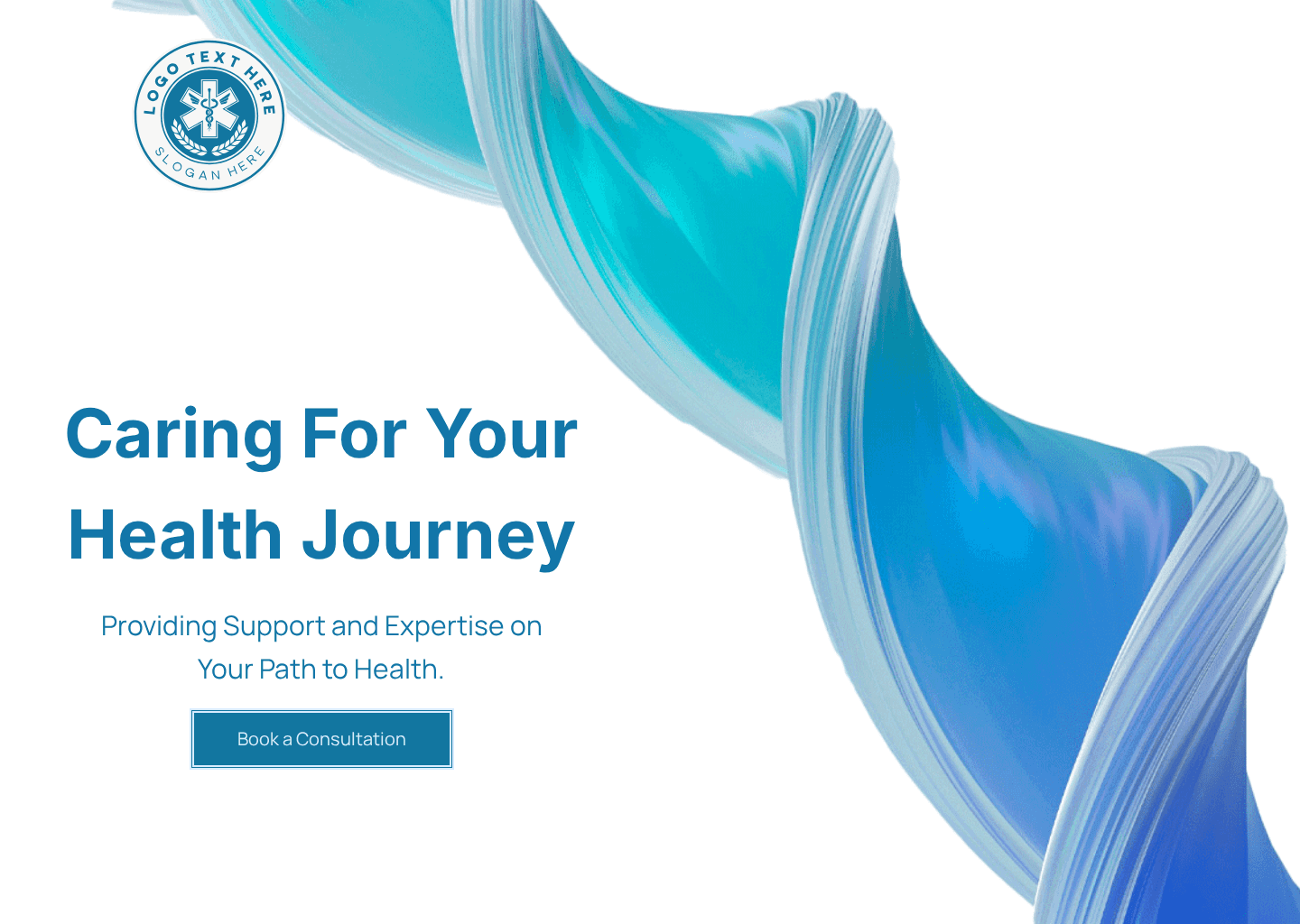 LOGO TEXT HERE
SLOGAN HERE

Caring For Your Health Journey

Providing Support and Expertise on Your Path to Health.

Book a Consultation